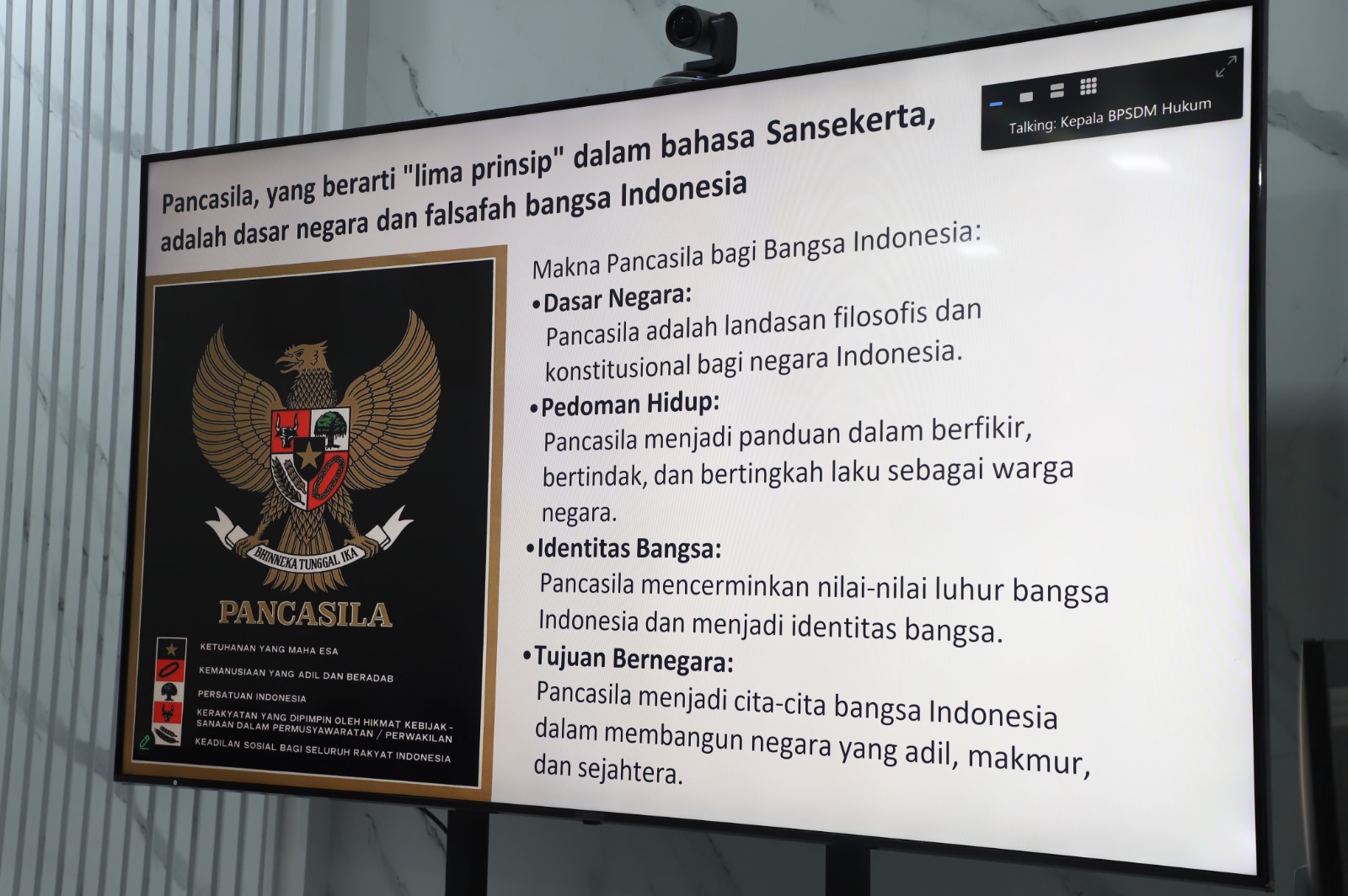 Talking: Kepala BPSDM Hukum

Pancasila, yang berarti "lima prinsip" dalam bahasa Sansekerta, adalah dasar negara dan falsafah bangsa Indonesia

BHINNEKA TUNGGAL IKA

PANCASILA

KETUHANAN YANG MAHA ESA
KEMANUSIAAN YANG ADIL DAN BERADAB
PERSATUAN INDONESIA
KERAKYATAN YANG DIPIMPIN OLEH HIKMAT KEBIJAKSANAAN DALAM PERMUSYAWARATAN / PERWAKILAN
KEADILAN SOSIAL BAGI SELURUH RAKYAT INDONESIA

Makna Pancasila bagi Bangsa Indonesia:

•Dasar Negara:
Pancasila adalah landasan filosofis dan konstitusional bagi negara Indonesia.

•Pedoman Hidup:
Pancasila menjadi panduan dalam berfikir, bertindak, dan bertingkah laku sebagai warga negara.

•Identitas Bangsa:
Pancasila mencerminkan nilai-nilai luhur bangsa Indonesia dan menjadi identitas bangsa.

•Tujuan Bernegara:
Pancasila menjadi cita-cita bangsa Indonesia dalam membangun negara yang adil, makmur, dan sejahtera.